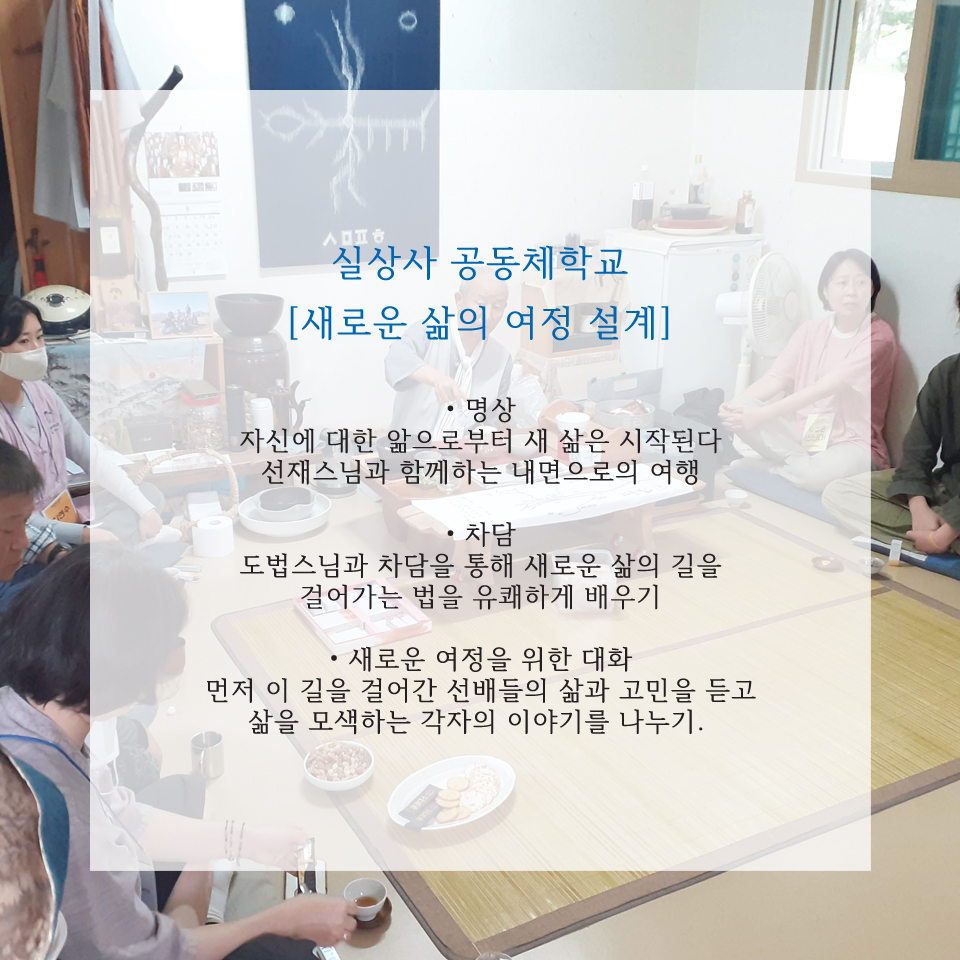 실상사 공동체학교
[새로운 삶의 여정 설계]

• 명상
자신에 대한 앎으로부터 새 삶은 시작된다
선재스님과 함께하는 내면으로의 여행

• 차담
도법스님과 차담을 통해 새로운 삶의 길을
걸어가는 법을 유쾌하게 배우기

• 새로운 여정을 위한 대화
먼저 이 길을 걸어간 선배들의 삶과 고민을 듣고
삶을 모색하는 각자의 이야기를 나누기.